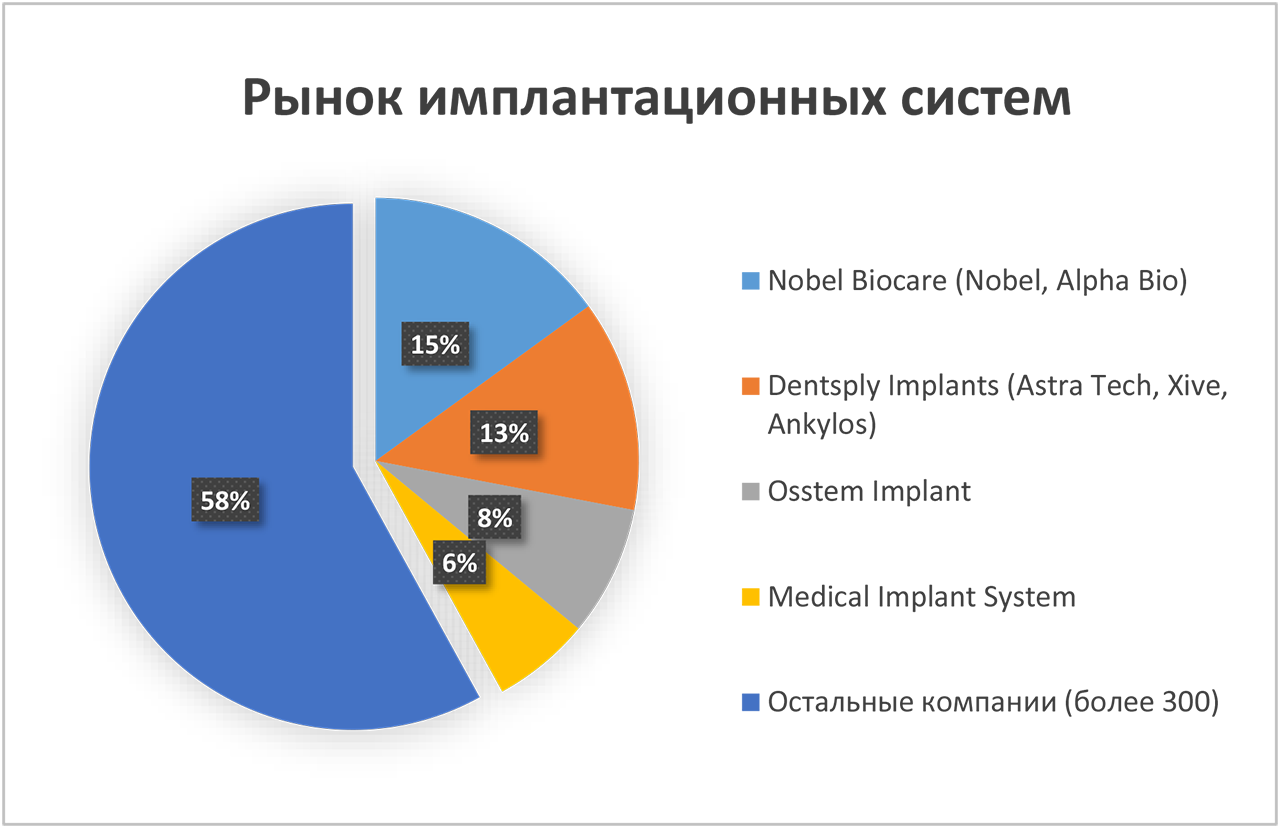 Рынок имплантационных систем

15%
13%
8%
6%
58%

Nobel Biocare (Nobel, Alpha Bio)
Dentsply Implants (Astra Tech, Xive, Ankylos)
Osstem Implant
Medical Implant System
Остальные компании (более 300)